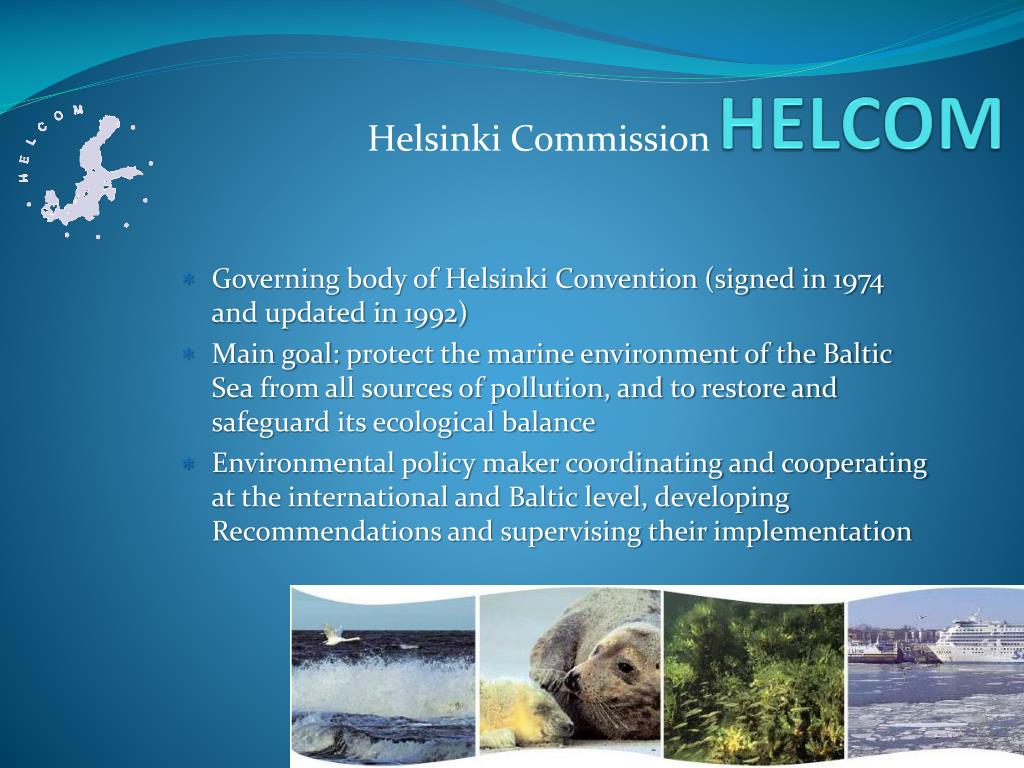 HELCOM

Helsinki Commission HELCOM

Governing body of Helsinki Convention (signed in 1974 and updated in 1992)

Main goal: protect the marine environment of the Baltic Sea from all sources of pollution, and to restore and safeguard its ecological balance

Environmental policy maker coordinating and cooperating at the international and Baltic level, developing Recommendations and supervising their implementation